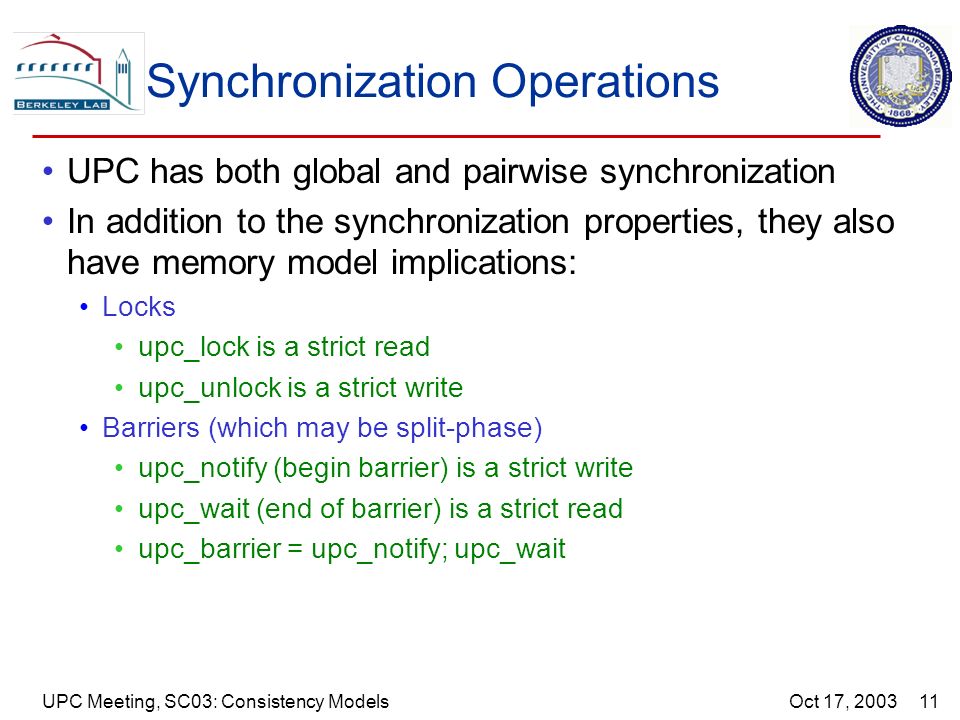 BERKELEY LAB

Synchronization Operations

THE UNIVERSITY OF CALIFORNIA BERKELEY 1868

• UPC has both global and pairwise synchronization

• In addition to the synchronization properties, they also have memory model implications:

• Locks

• upc_lock is a strict read

• upc_unlock is a strict write

• Barriers (which may be split-phase)

• upc_notify (begin barrier) is a strict write

• upc_wait (end of barrier) is a strict read

• upc_barrier = upc_notify; upc_wait

UPC Meeting, SC03: Consistency Models

Oct 17, 2003 11